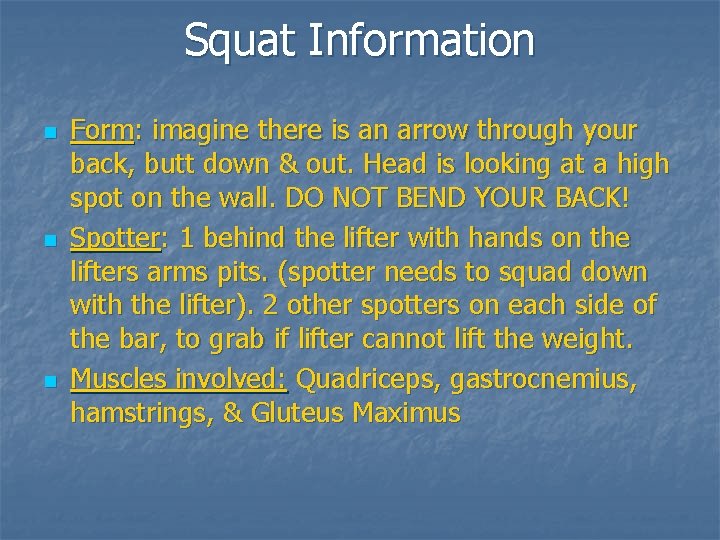 Squat Information

Form: imagine there is an arrow through your back, butt down & out. Head is looking at a high spot on the wall. DO NOT BEND YOUR BACK!

Spotter: 1 behind the lifter with hands on the lifters arms pits. (spotter needs to squad down with the lifter). 2 other spotters on each side of the bar, to grab if lifter cannot lift the weight.

Muscles involved: Quadriceps, gastrocnemius, hamstrings, & Gluteus Maximus